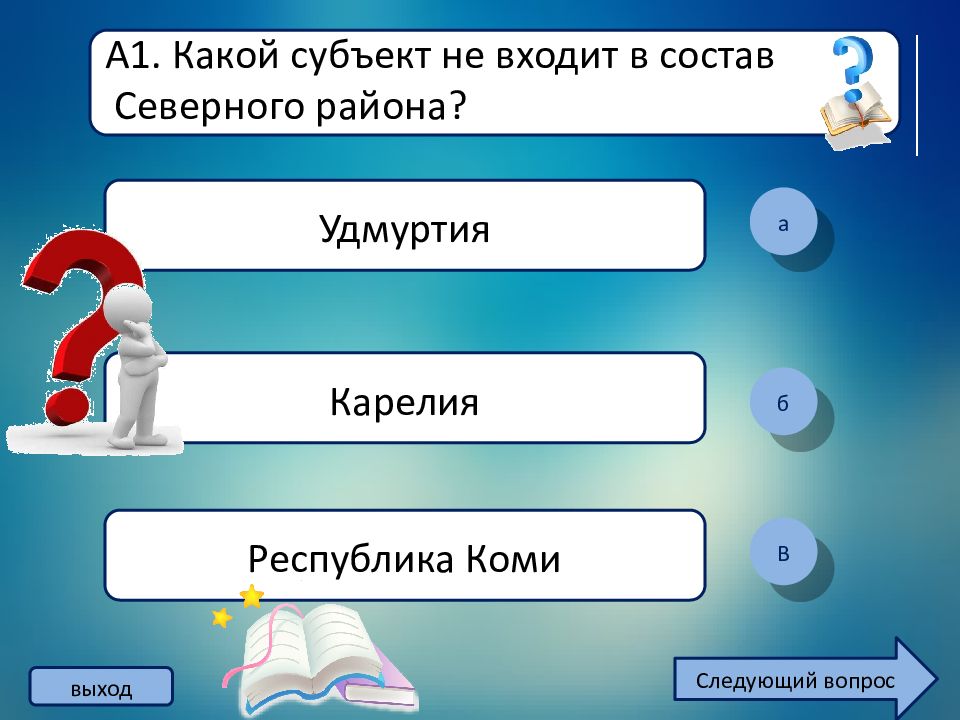 А1. Какой субъект не входит в состав Северного района?

Удмуртия

а

Карелия

б

Республика Коми

в

выход

Следующий вопрос